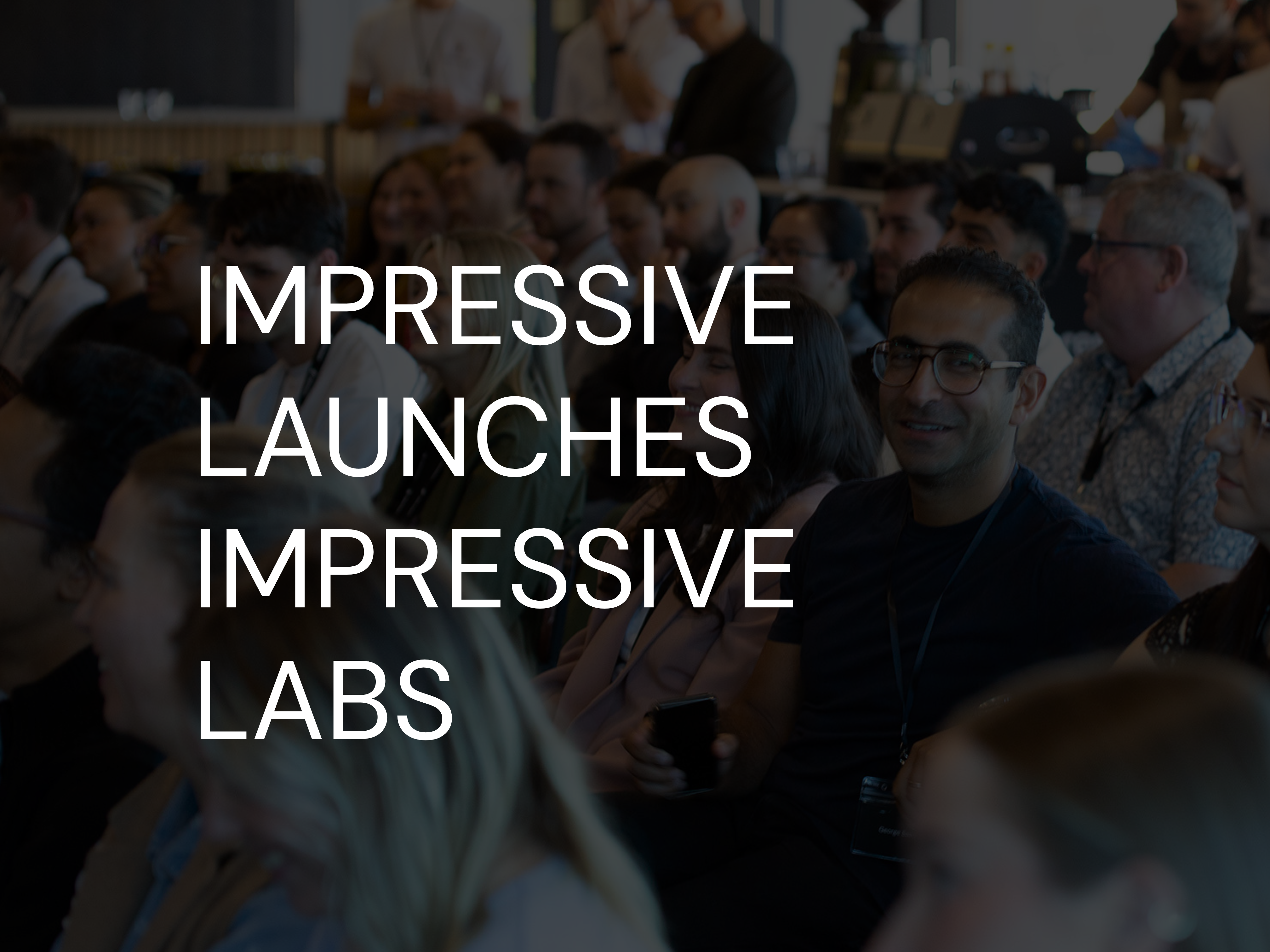 IMPRESSIVE LAUNCHES IMPRESSIVE LABS